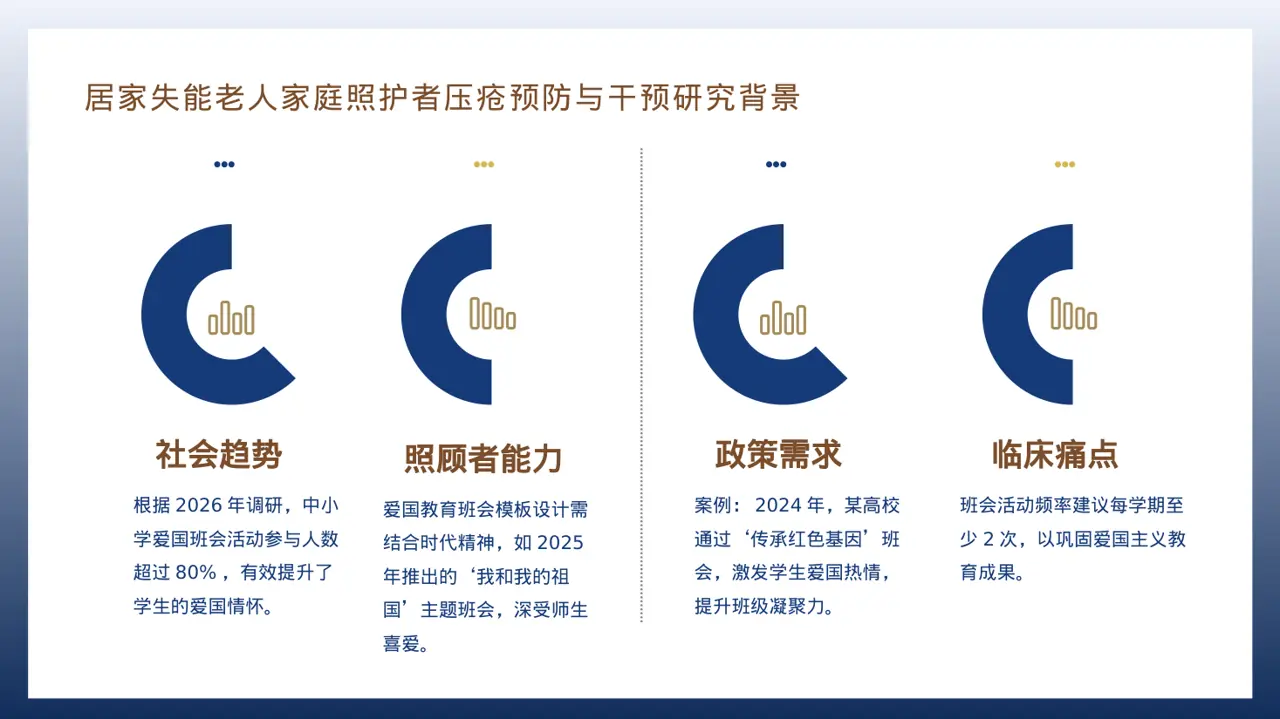 居家失能老人家庭照护者压疮预防与干预研究背景

社会趋势

根据 2026 年调研，中小学爱国班会活动参与人数超过 80%，有效提升了学生的爱国情怀。

照顾者能力

爱国教育班会模板设计需结合时代精神，如 2025 年推出的‘我和我的祖国’主题班会，深受师生喜爱。

政策需求

案例：2024 年，某高校通过‘传承红色基因’班会，激发学生爱国热情，提升班级凝聚力。

临床痛点

班会活动频率建议每学期至少 2 次，以巩固爱国主义教育成果。